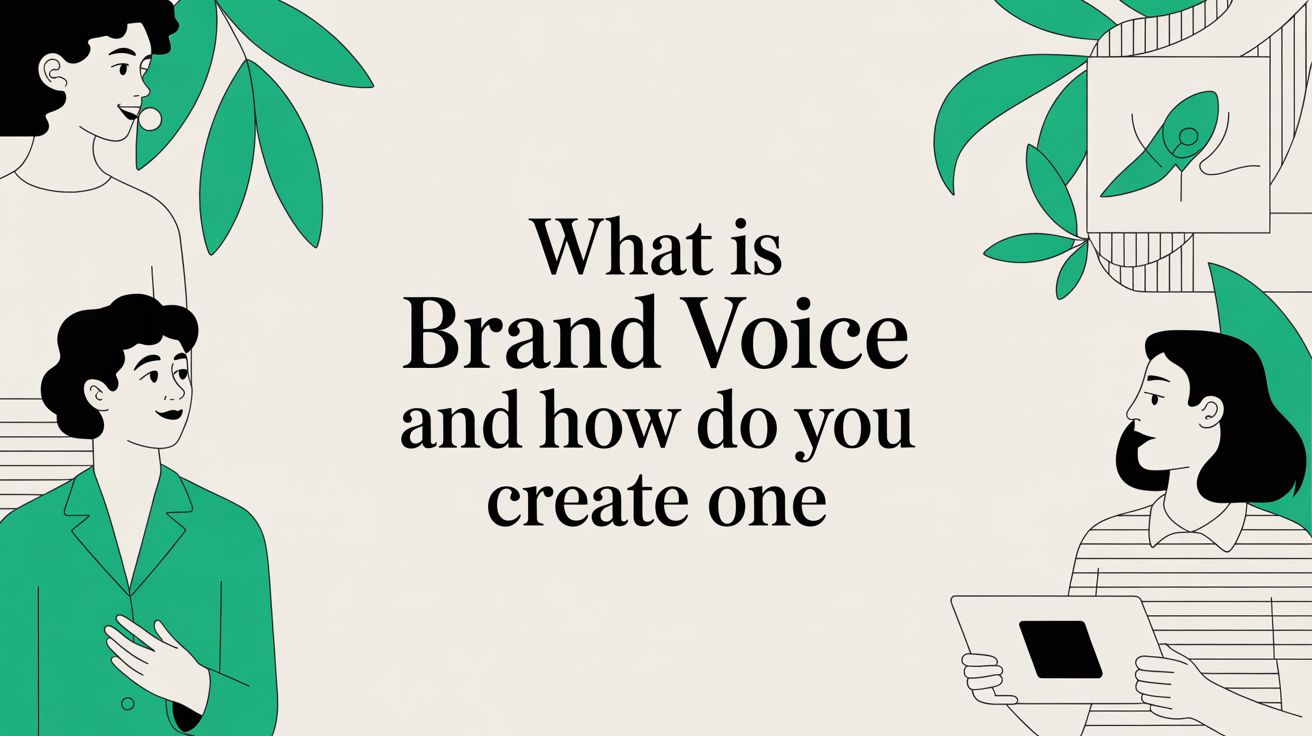 What is
Brand Voice
and how do you
create one